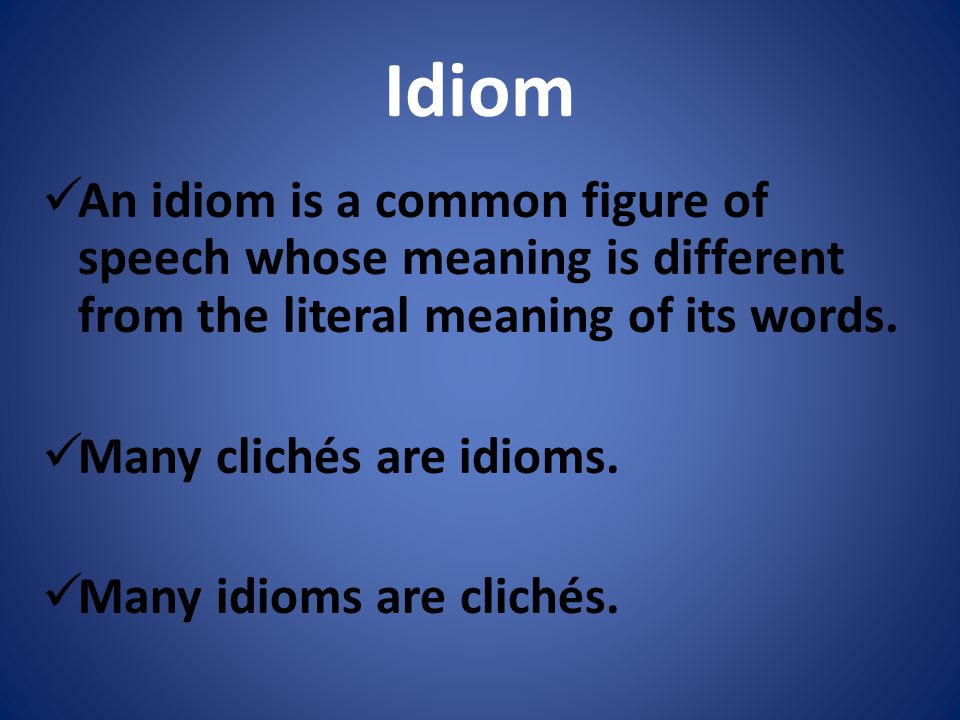 Idiom

✓An idiom is a common figure of speech whose meaning is different from the literal meaning of its words.

✓Many clichés are idioms.

✓Many idioms are clichés.